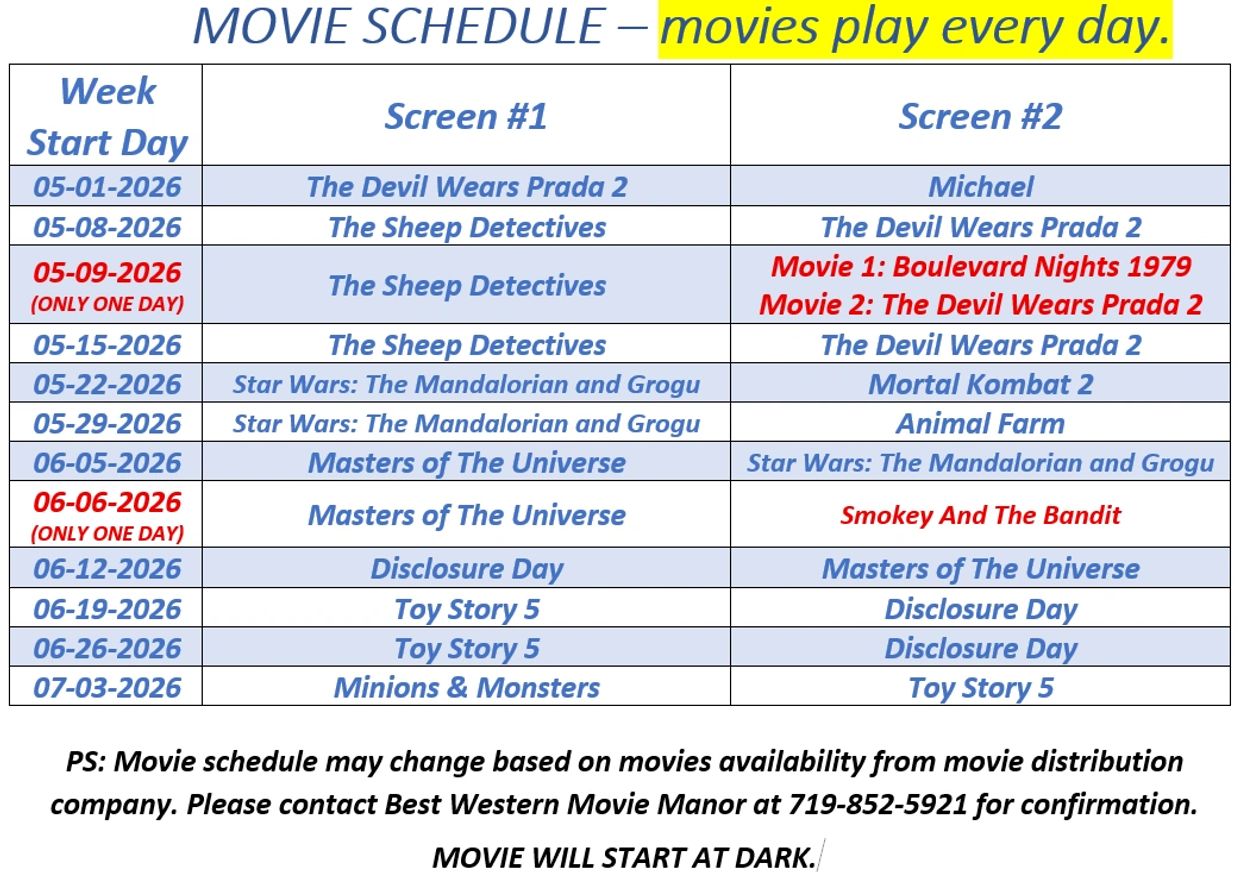 MOVIE SCHEDULE – movies play every day.

| Week Start Day | Screen #1 | Screen #2 |
|---|---|---|
| 05-01-2026 | The Devil Wears Prada 2 | Michael |
| 05-08-2026 | The Sheep Detectives | The Devil Wears Prada 2 |
| 05-09-2026 (ONLY ONE DAY) | The Sheep Detectives | Movie 1: Boulevard Nights 1979 Movie 2: The Devil Wears Prada 2 |
| 05-15-2026 | The Sheep Detectives | The Devil Wears Prada 2 |
| 05-22-2026 | Star Wars: The Mandalorian and Grogu | Mortal Kombat 2 |
| 05-29-2026 | Star Wars: The Mandalorian and Grogu | Animal Farm |
| 06-05-2026 | Masters of The Universe | Star Wars: The Mandalorian and Grogu |
| 06-06-2026 (ONLY ONE DAY) | Masters of The Universe | Smokey And The Bandit |
| 06-12-2026 | Disclosure Day | Masters of The Universe |
| 06-19-2026 | Toy Story 5 | Disclosure Day |
| 06-26-2026 | Toy Story 5 | Disclosure Day |
| 07-03-2026 | Minions & Monsters | Toy Story 5 |

PS: Movie schedule may change based on movies availability from movie distribution company. Please contact Best Western Movie Manor at 719-852-5921 for confirmation.

MOVIE WILL START AT DARK.